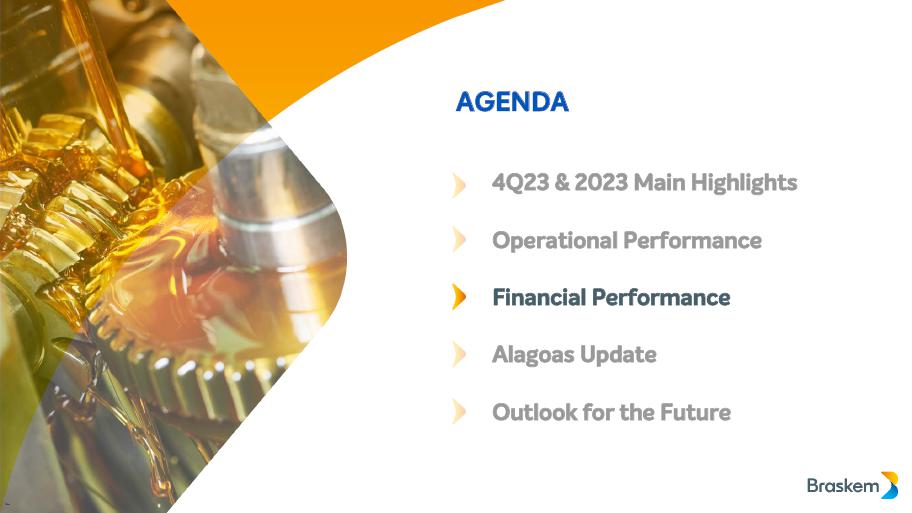 AGENDA

4Q23 & 2023 Main Highlights

Operational Performance

Financial Performance

Alagoas Update

Outlook for the Future

Braskem